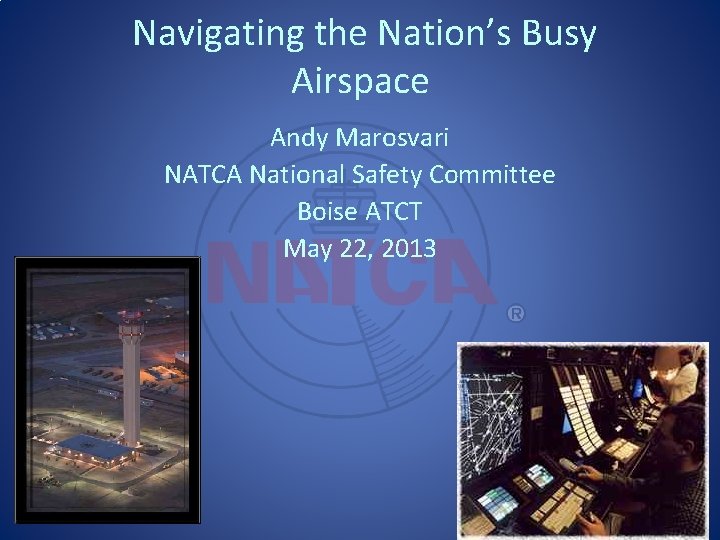 Navigating the Nation's Busy Airspace

Andy Marosvari
NATCA National Safety Committee
Boise ATCT
May 22, 2013

NATCA ®